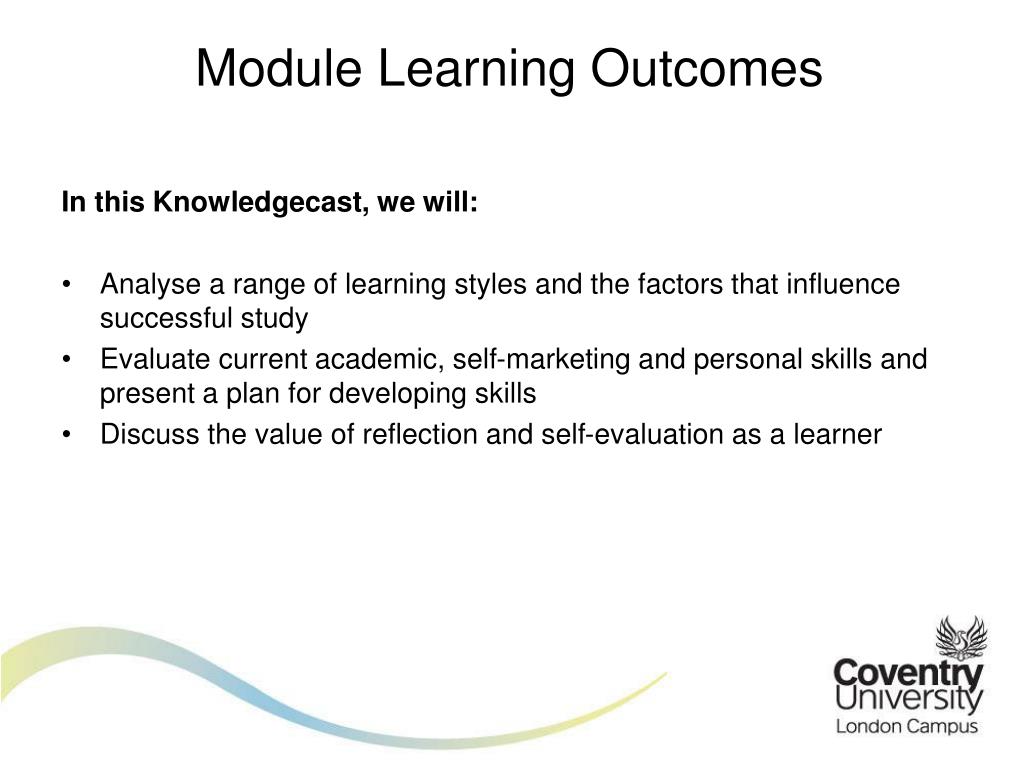 Module Learning Outcomes

In this Knowledgecast, we will:

• Analyse a range of learning styles and the factors that influence successful study
• Evaluate current academic, self-marketing and personal skills and present a plan for developing skills
• Discuss the value of reflection and self-evaluation as a learner

Coventry University
London Campus